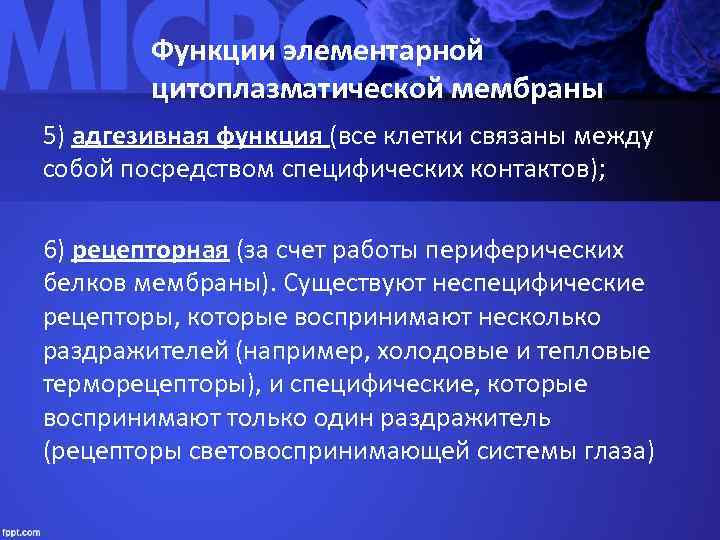 MICRO

Функции элементарной цитоплазматической мембраны

5) адгезивная функция (все клетки связаны между собой посредством специфических контактов);

6) рецепторная (за счет работы периферических белков мембраны). Существуют неспецифические рецепторы, которые воспринимают несколько раздражителей (например, холодовые и тепловые терморецепторы), и специфические, которые воспринимают только один раздражитель (рецепторы световоспринимающей системы глаза)

fppt.com